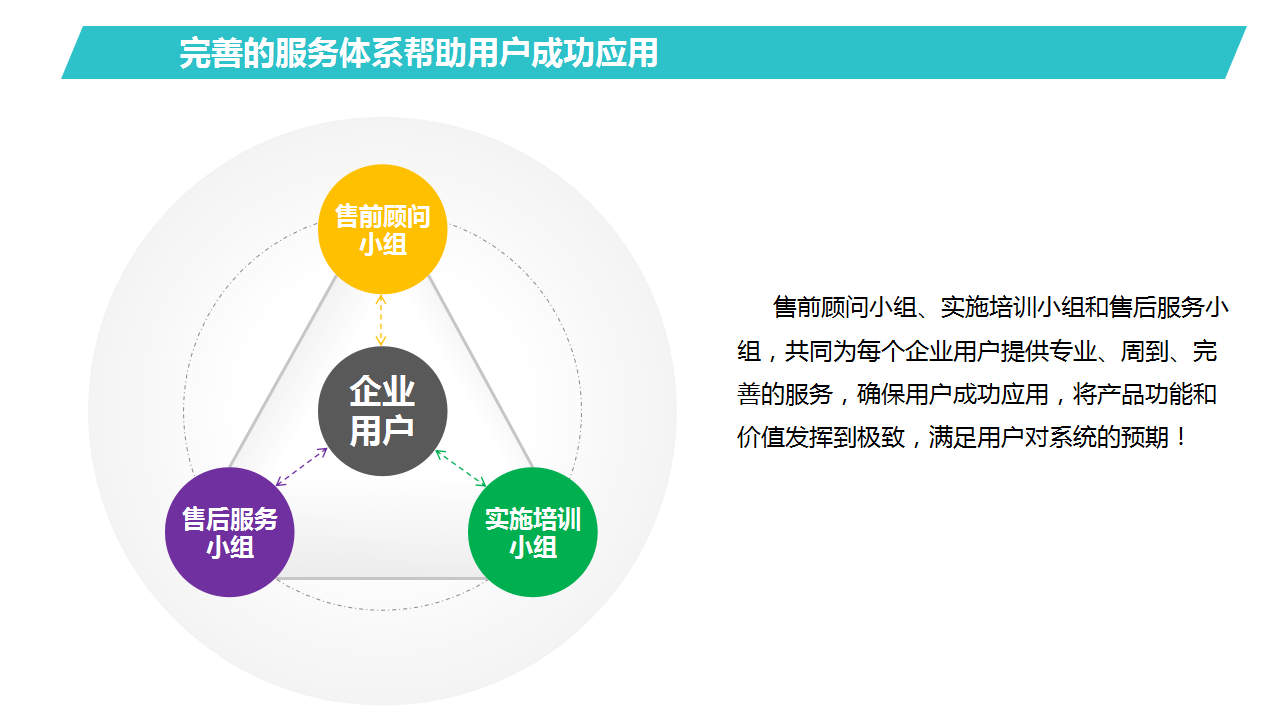 完善的服务体系帮助用户成功应用

售前顾问小组

企业用户

售后服务小组

实施培训小组

售前顾问小组、实施培训小组和售后服务小组，共同为每个企业用户提供专业、周到、完善的服务，确保用户成功应用，将产品功能和价值发挥到极致，满足用户对系统的预期！